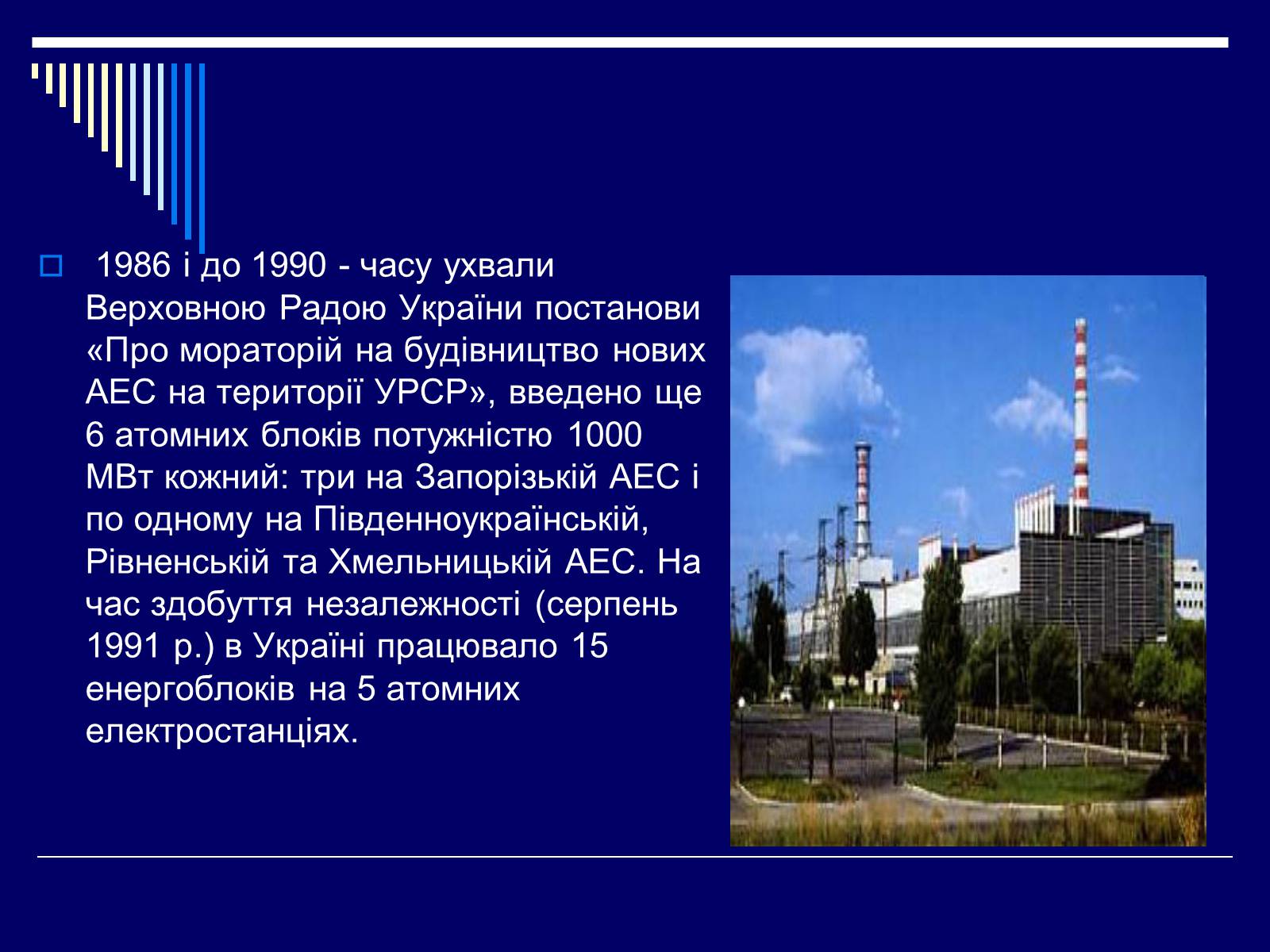 1986 і до 1990 - часу ухвали Верховною Радою України постанови «Про мораторій на будівництво нових АЕС на території УРСР», введено ще 6 атомних блоків потужністю 1000 МВт кожний: три на Запорізькій АЕС і по одному на Південноукраїнській, Рівненській та Хмельницькій АЕС. На час здобуття незалежності (серпень 1991 р.) в Україні працювало 15 енергоблоків на 5 атомних електростанціях.